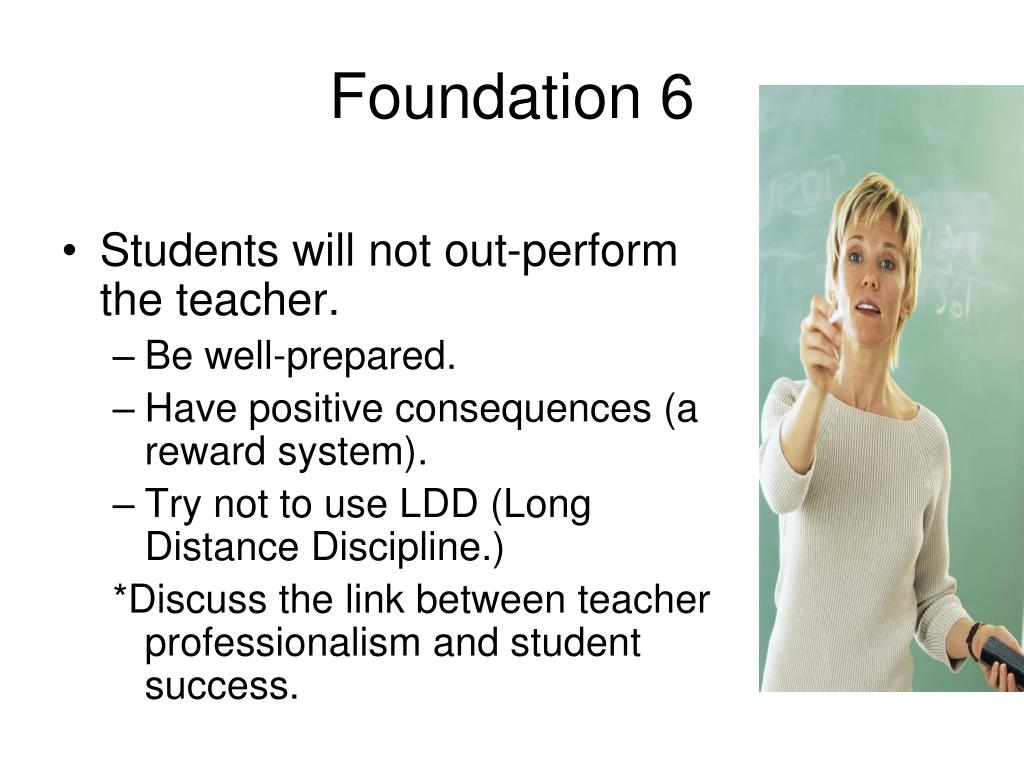 Foundation 6

• Students will not out-perform the teacher.
– Be well-prepared.
– Have positive consequences (a reward system).
– Try not to use LDD (Long Distance Discipline.)
*Discuss the link between teacher professionalism and student success.